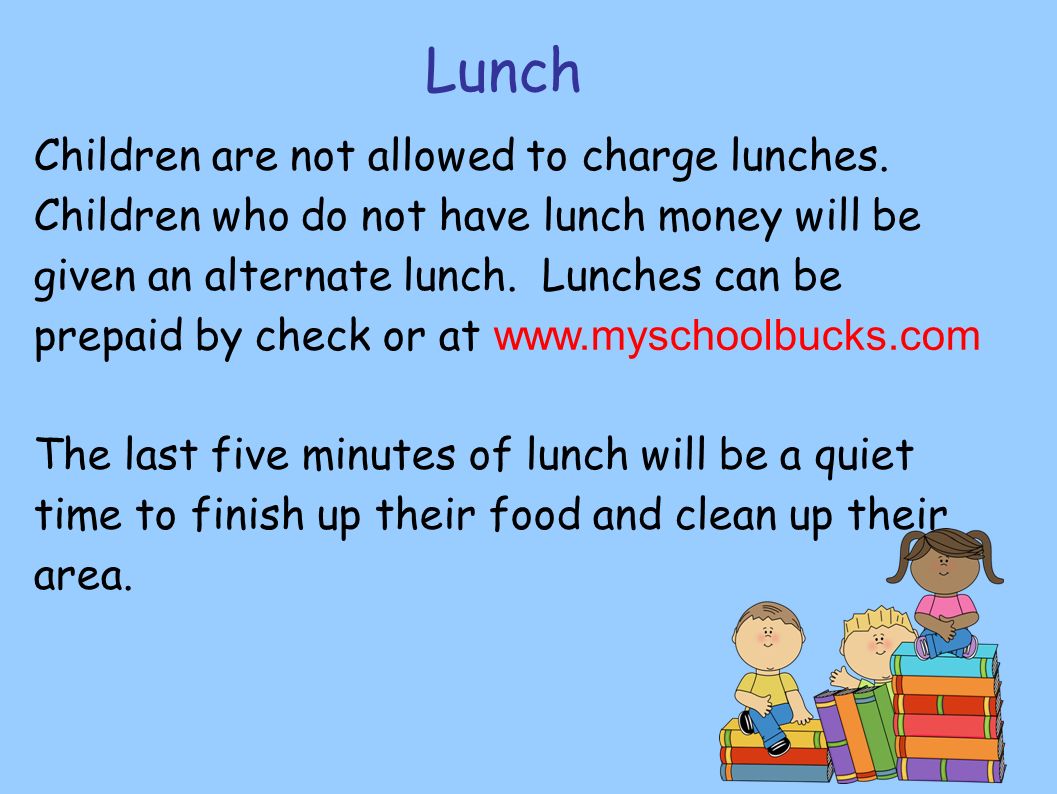 Lunch

Children are not allowed to charge lunches. Children who do not have lunch money will be given an alternate lunch. Lunches can be prepaid by check or at www.myschoolbucks.com

The last five minutes of lunch will be a quiet time to finish up their food and clean up their area.